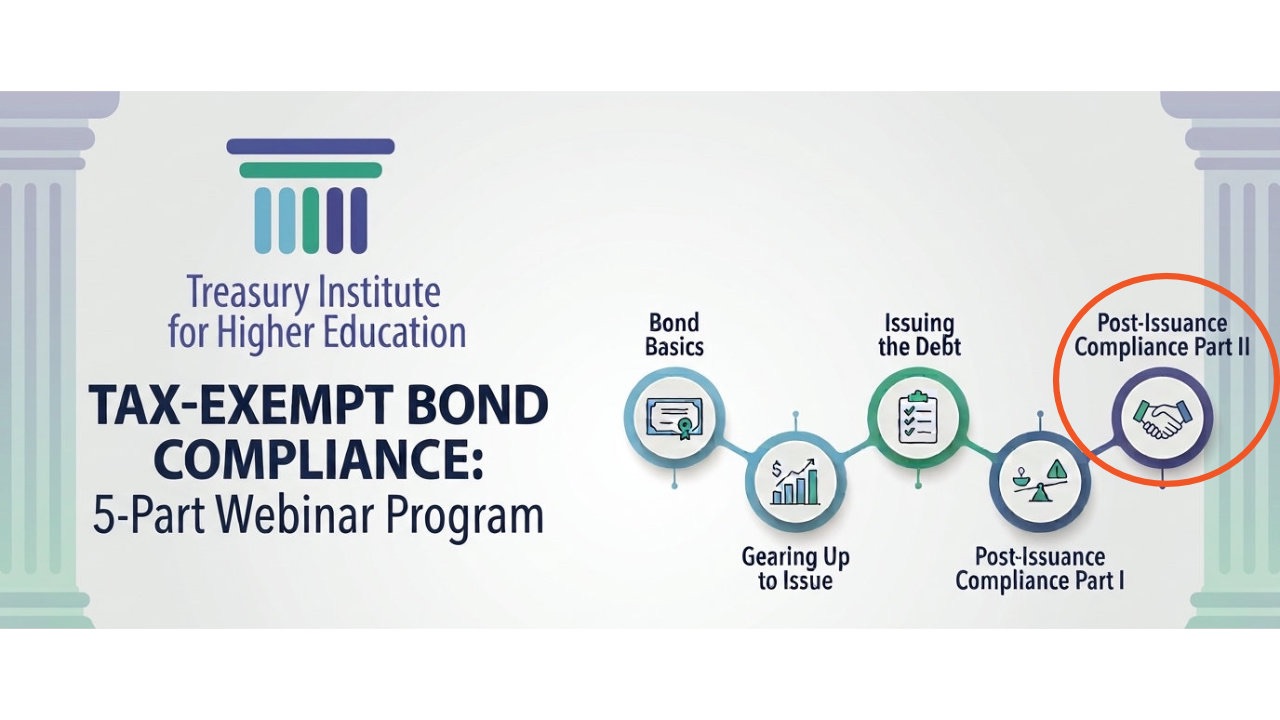 Treasury Institute for Higher Education

TAX-EXEMPT BOND COMPLIANCE:
5-Part Webinar Program

Bond Basics

Gearing Up to Issue

Issuing the Debt

Post-Issuance Compliance Part I

Post-Issuance Compliance Part II